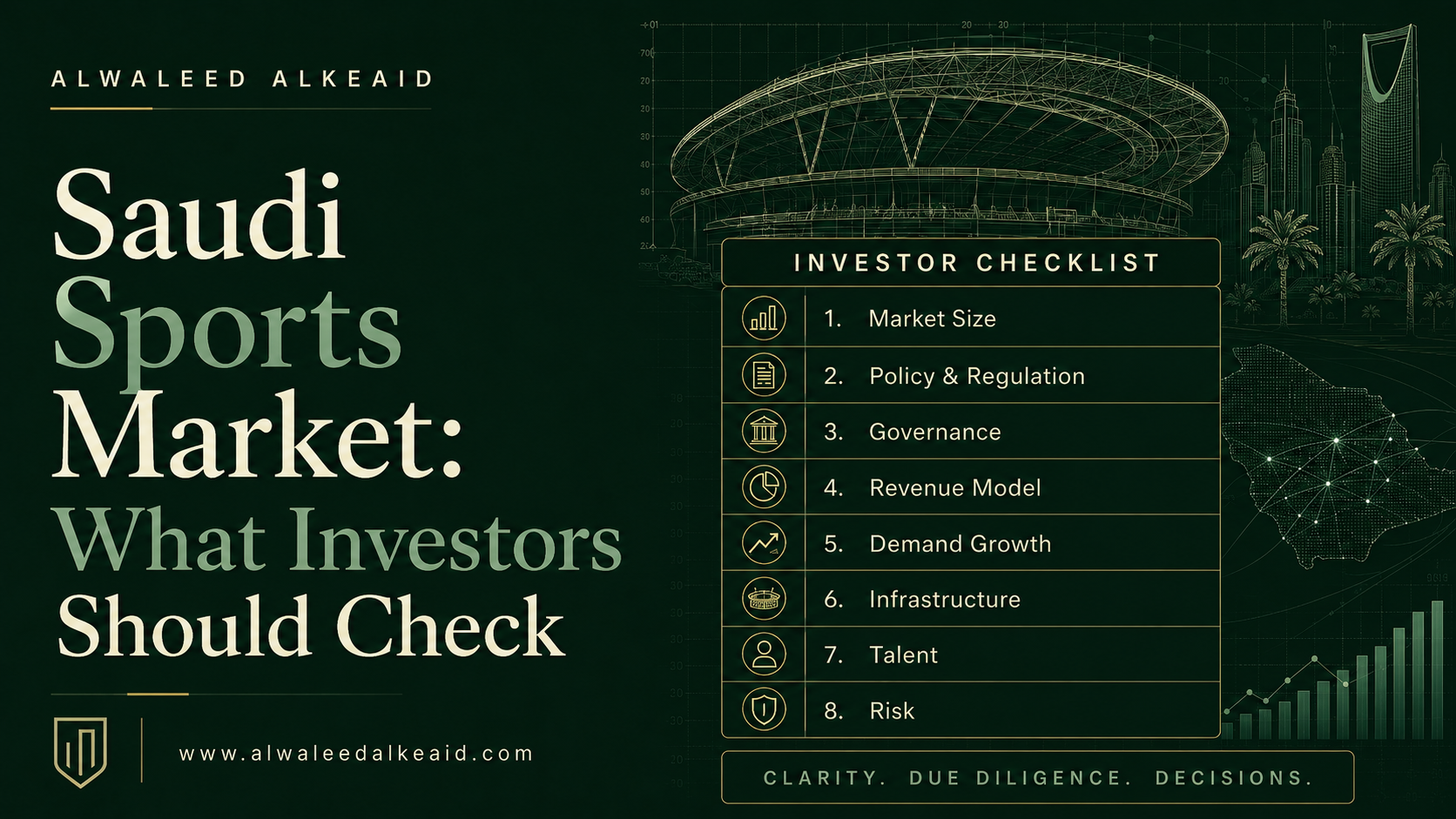 ALWALEED ALKEAID

Saudi Sports Market: What Investors Should Check

www.alwaleedalkeaid.com

INVESTOR CHECKLIST

1. Market Size
2. Policy & Regulation
3. Governance
4. Revenue Model
5. Demand Growth
6. Infrastructure
7. Talent
8. Risk

CLARITY. DUE DILIGENCE. DECISIONS.